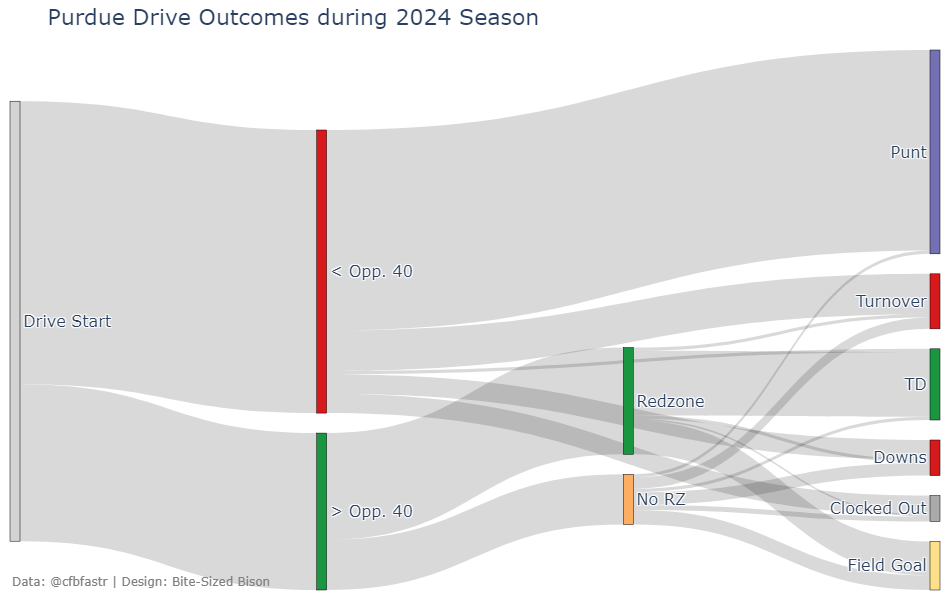 Purdue Drive Outcomes during 2024 Season

Drive Start

< Opp. 40

> Opp. 40

Redzone

No RZ

Punt

Turnover

TD

Downs

Clocked Out

Field Goal

Data: @cfbfastr | Design: Bite-Sized Bison